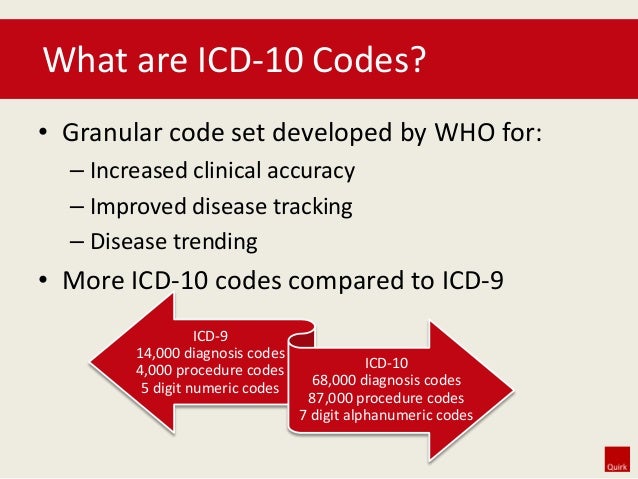 What are ICD-10 Codes?

• Granular code set developed by WHO for:
– Increased clinical accuracy
– Improved disease tracking
– Disease trending
• More ICD-10 codes compared to ICD-9

ICD-9
14,000 diagnosis codes
4,000 procedure codes
5 digit numeric codes

ICD-10
68,000 diagnosis codes
87,000 procedure codes
7 digit alphanumeric codes

Quirk